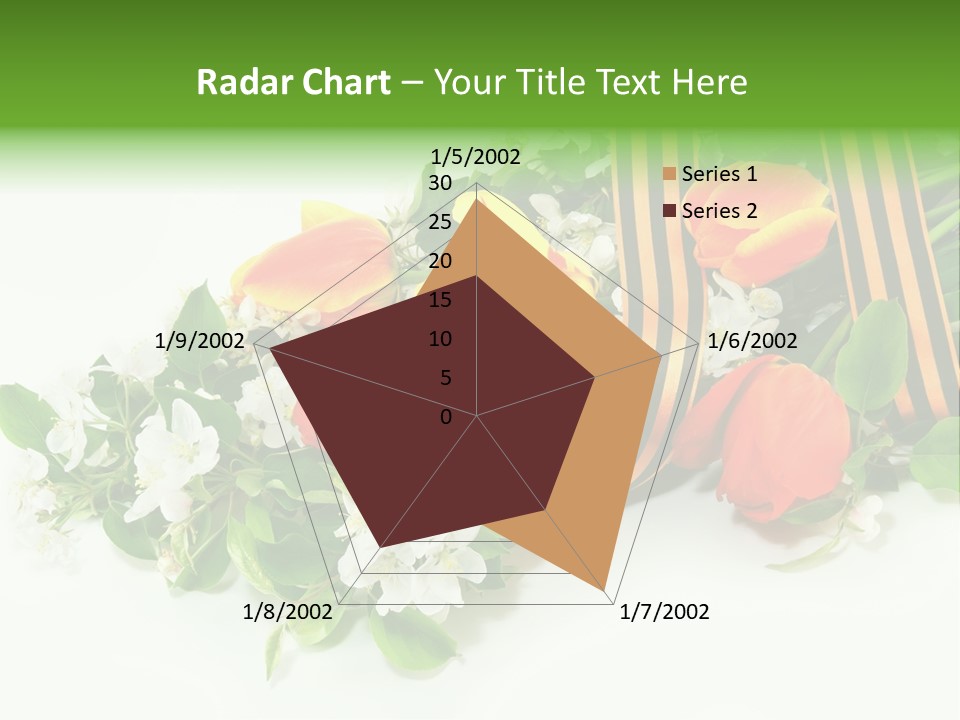 Radar Chart – Your Title Text Here

1/5/2002
30
25
20
15
10
5
0
1/6/2002
1/7/2002
1/8/2002
1/9/2002

Series 1
Series 2